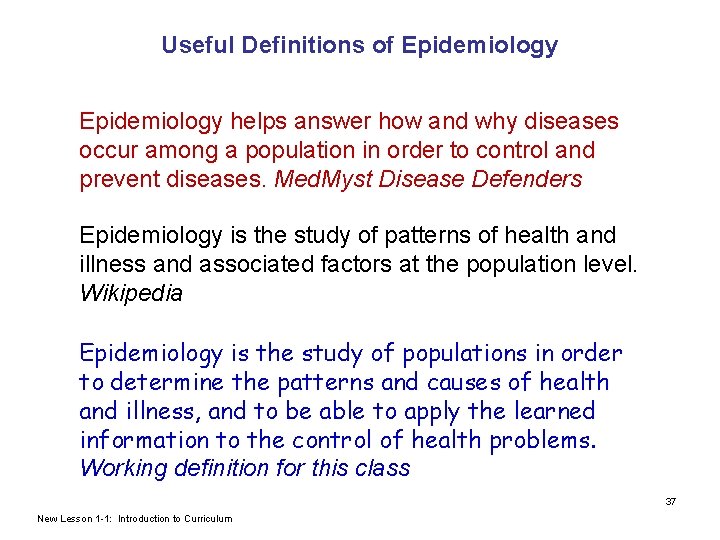 Useful Definitions of Epidemiology

Epidemiology helps answer how and why diseases occur among a population in order to control and prevent diseases. MedMyst Disease Defenders

Epidemiology is the study of patterns of health and illness and associated factors at the population level. Wikipedia

Epidemiology is the study of populations in order to determine the patterns and causes of health and illness, and to be able to apply the learned information to the control of health problems. Working definition for this class

37

New Lesson 1-1: Introduction to Curriculum